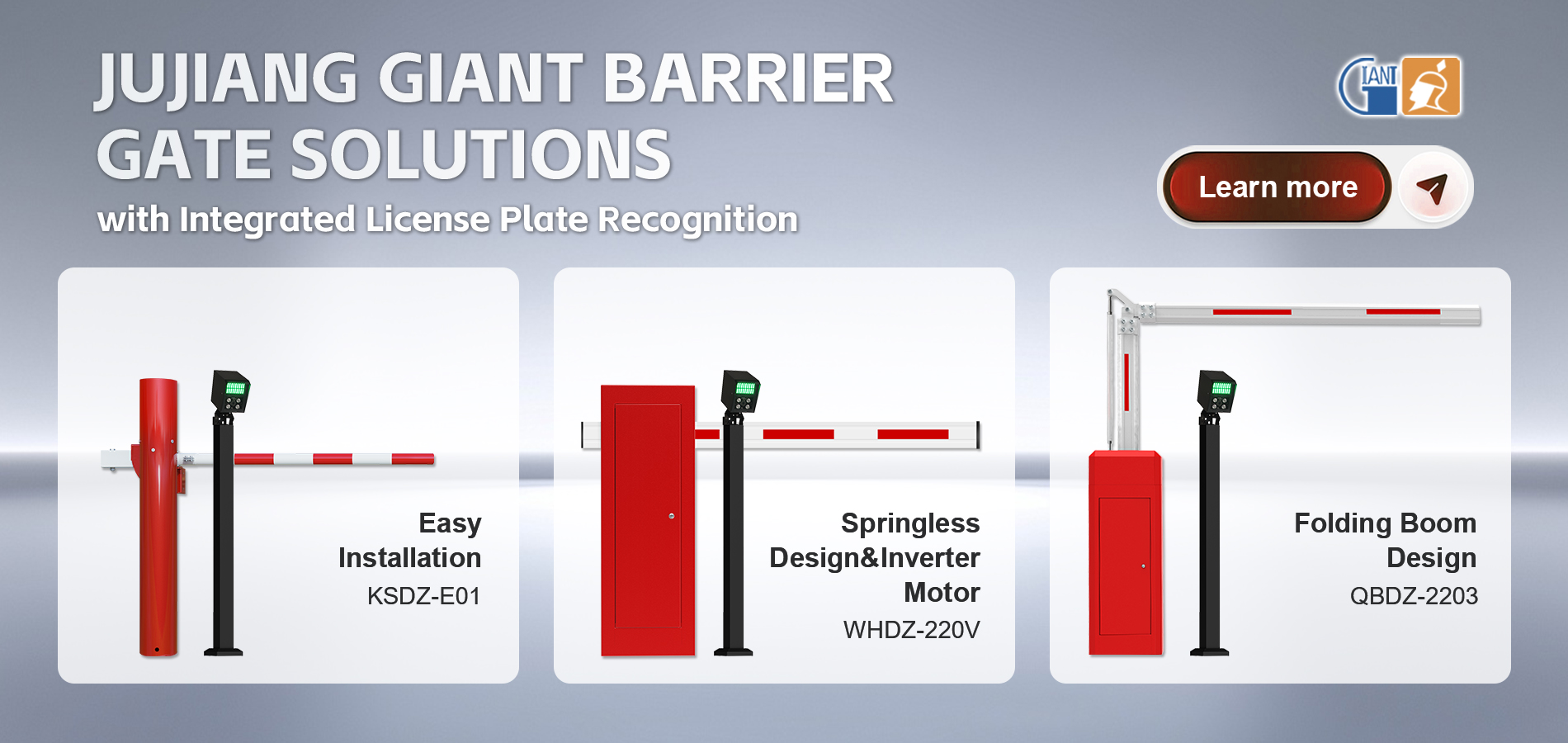 JUJIANG GIANT BARRIER GATE SOLUTIONS

with Integrated License Plate Recognition

GIANT

Learn more

Easy Installation
KSDZ-E01

Springless Design&Inverter Motor
WHDZ-220V

Folding Boom Design
QBDZ-2203